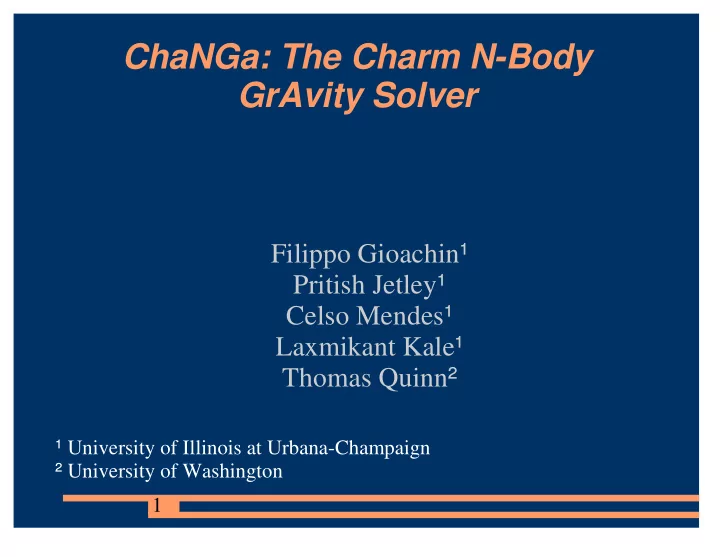 ChaNGa: The Charm N-Body GrAvity Solver

Filippo Gioachin¹
Pritish Jetley¹
Celso Mendes¹
Laxmikant Kale¹
Thomas Quinn²

¹ University of Illinois at Urbana-Champaign
² University of Washington

1